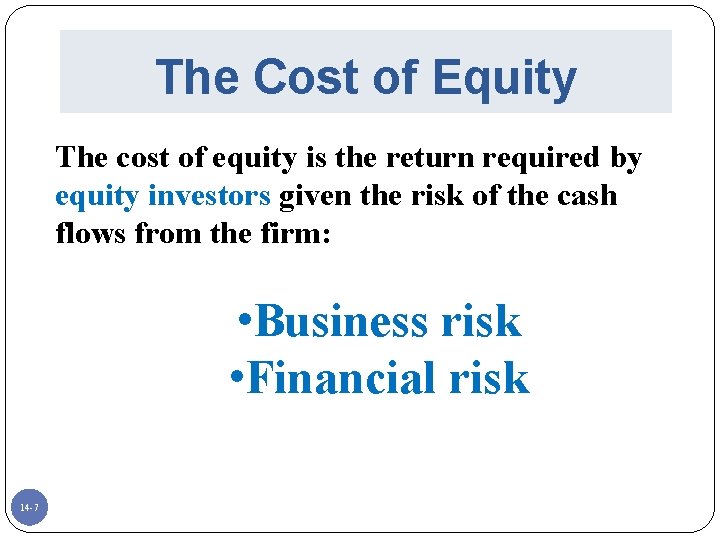 The Cost of Equity

The cost of equity is the return required by equity investors given the risk of the cash flows from the firm:

• Business risk
• Financial risk

14- 7